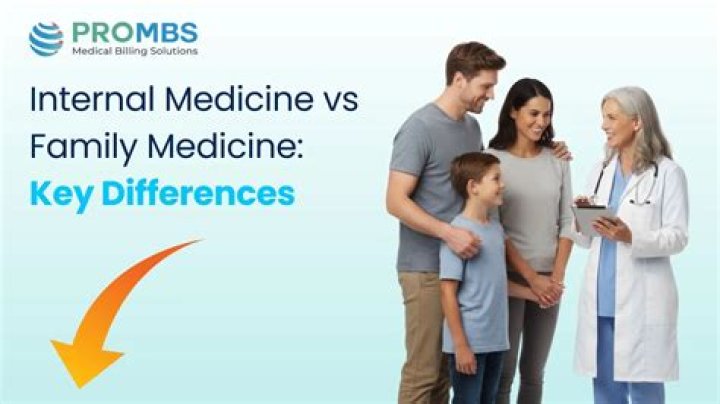 PROMBS
Medical Billing Solutions

Internal Medicine vs Family Medicine: Key Differences